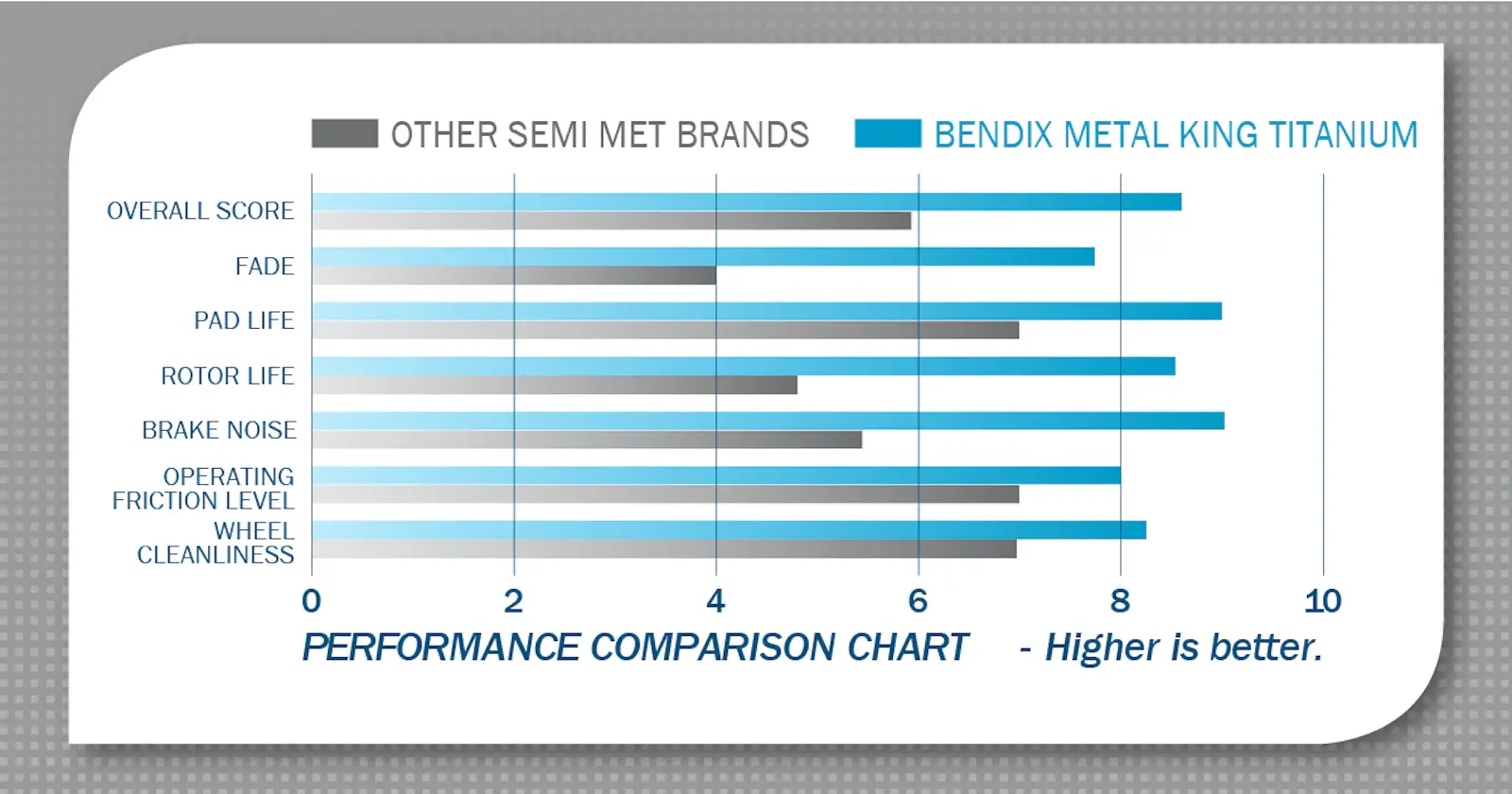 OTHER SEMI MET BRANDS
BENDIX METAL KING TITANIUM

OVERALL SCORE
FADE
PAD LIFE
ROTOR LIFE
BRAKE NOISE
OPERATING FRICTION LEVEL
WHEEL CLEANLINESS

0
2
4
6
8
10

PERFORMANCE COMPARISON CHART - Higher is better.